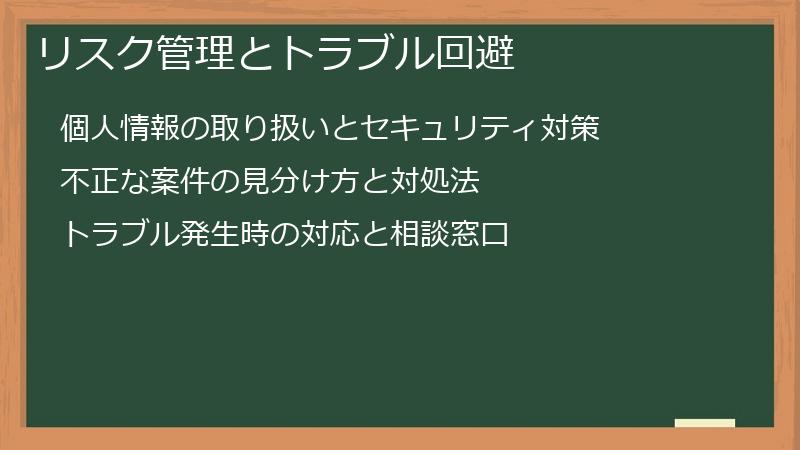 リスク管理とトラブル回避

個人情報の取り扱いとセキュリティ対策

不正な案件の見分け方と対処法

トラブル発生時の対応と相談窓口